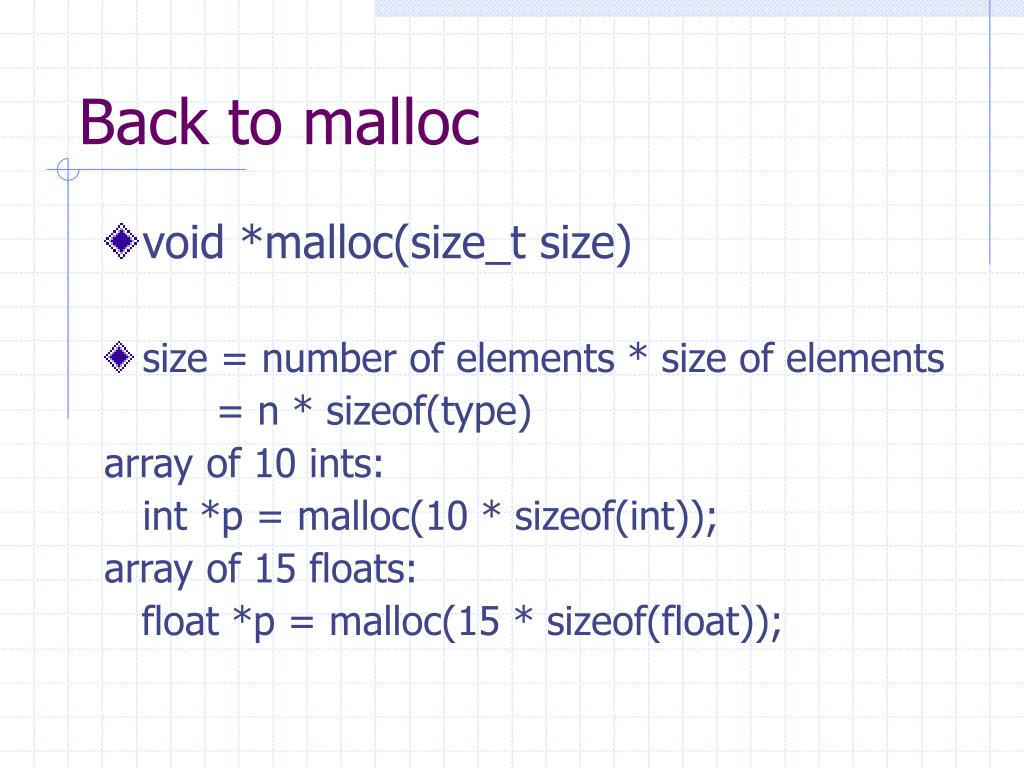 Back to malloc

void *malloc(size_t size)

size = number of elements * size of elements
= n * sizeof(type)
array of 10 ints:
int *p = malloc(10 * sizeof(int));
array of 15 floats:
float *p = malloc(15 * sizeof(float));